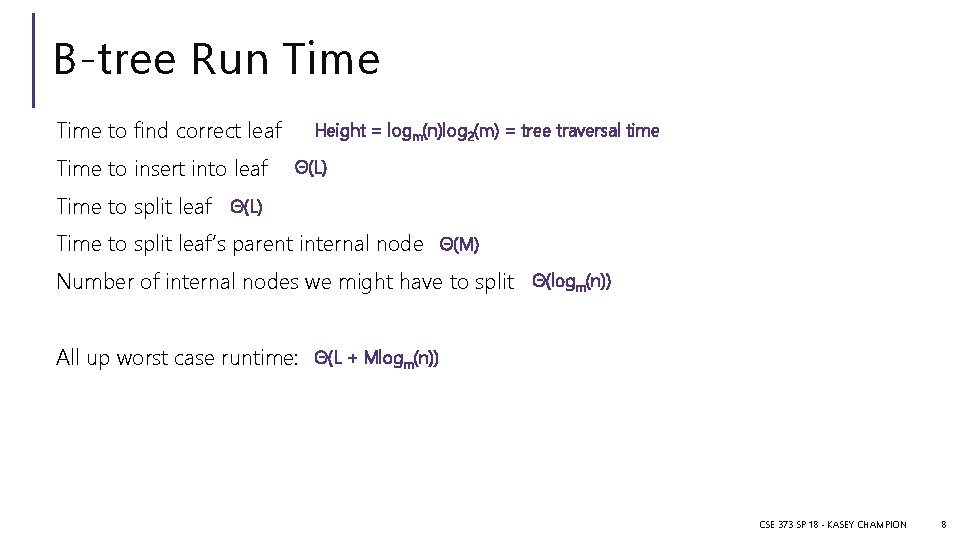 B-tree Run Time

Time to find correct leaf Height = $\log_m(n)\log_2(m)$ = tree traversal time

Time to insert into leaf $\Theta(L)$

Time to split leaf $\Theta(L)$

Time to split leaf's parent internal node $\Theta(M)$

Number of internal nodes we might have to split $\Theta(\log_m(n))$

All up worst case runtime: $\Theta(L + M\log_m(n))$

CSE 373 SP 18 - KASEY CHAMPION 8